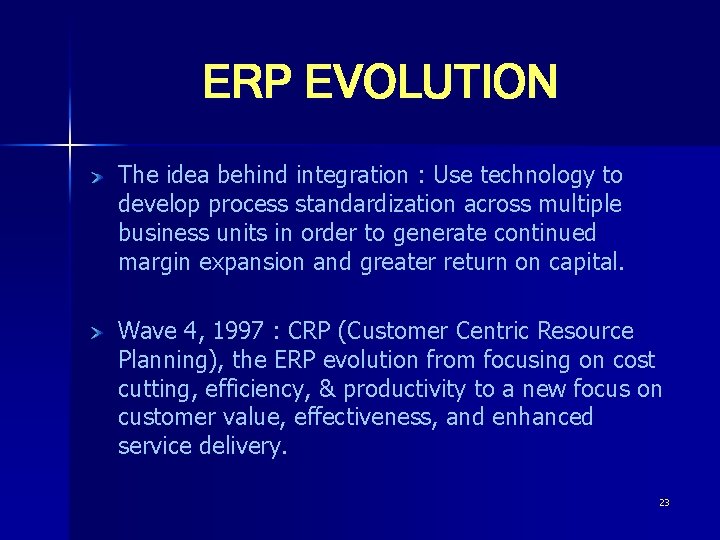 ERP EVOLUTION

> The idea behind integration : Use technology to develop process standardization across multiple business units in order to generate continued margin expansion and greater return on capital.

> Wave 4, 1997 : CRP (Customer Centric Resource Planning), the ERP evolution from focusing on cost cutting, efficiency, & productivity to a new focus on customer value, effectiveness, and enhanced service delivery.

23